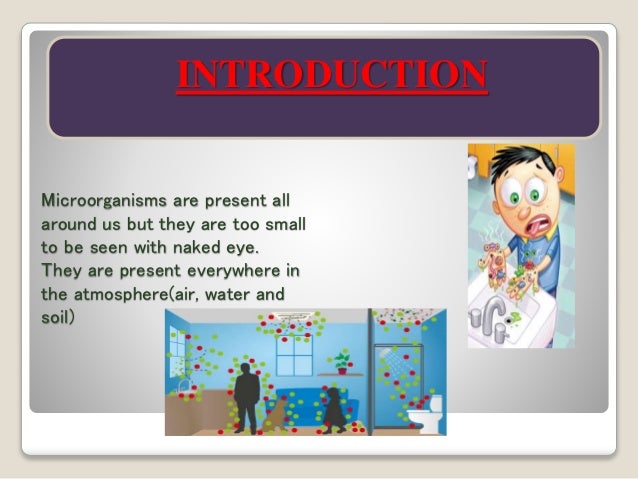 INTRODUCTION

Microorganisms are present all around us but they are too small to be seen with naked eye.
They are present everywhere in the atmosphere(air, water and soil)